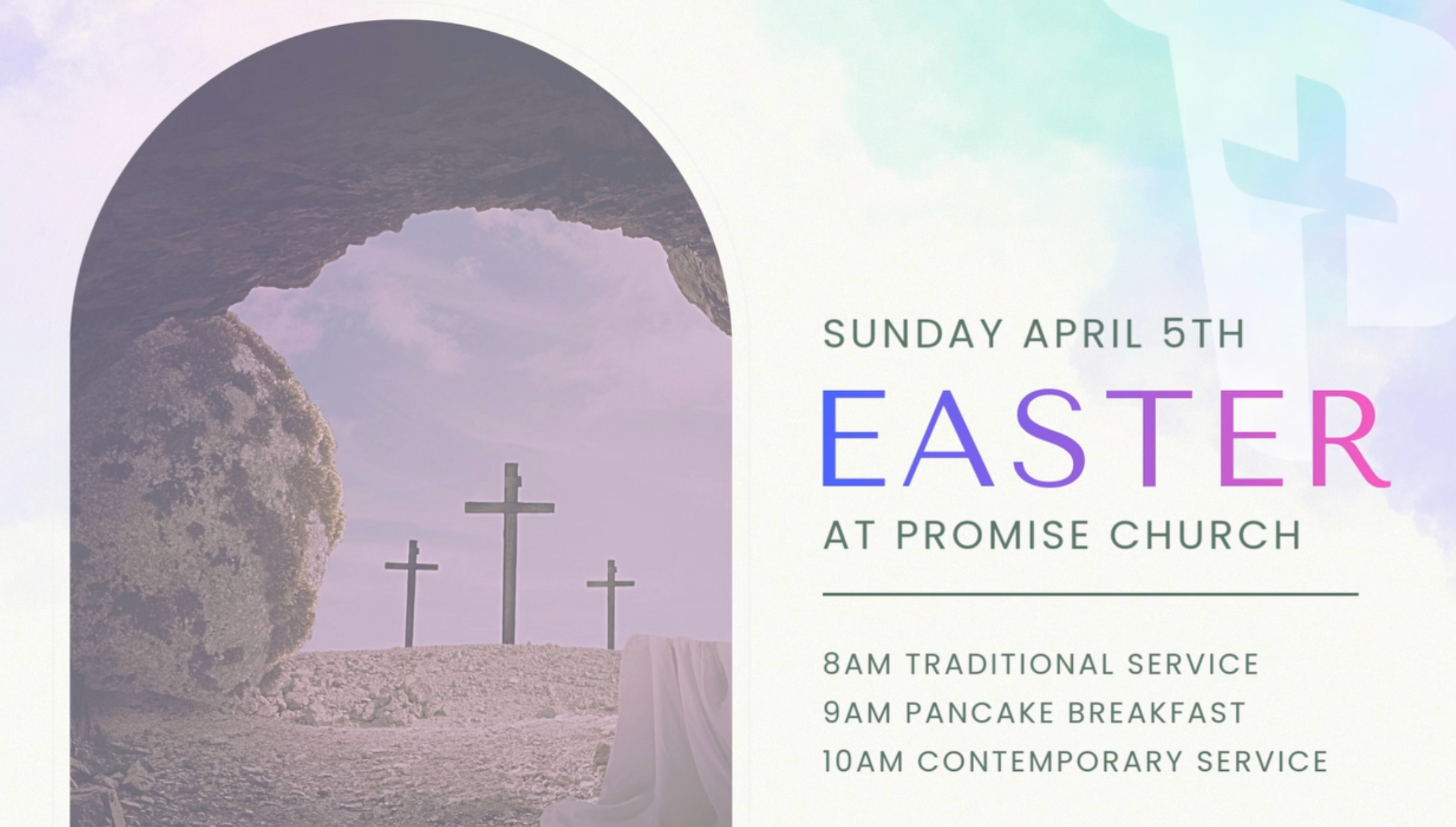 SUNDAY APRIL 5TH
EASTER
AT PROMISE CHURCH

8AM TRADITIONAL SERVICE
9AM PANCAKE BREAKFAST
10AM CONTEMPORARY SERVICE